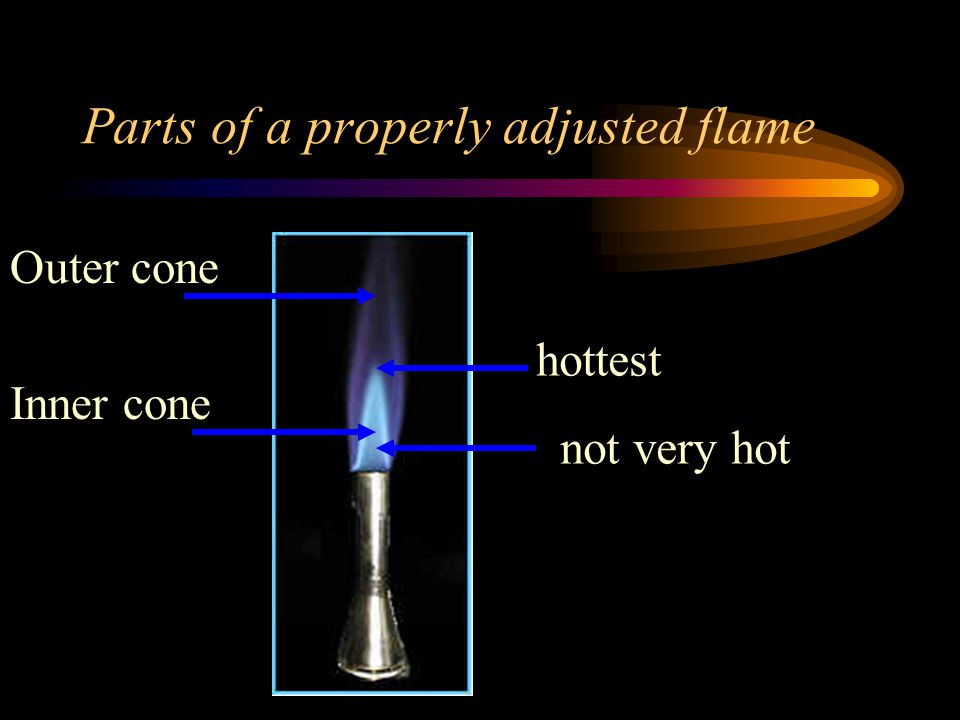 Parts of a properly adjusted flame

Outer cone

hottest

Inner cone

not very hot